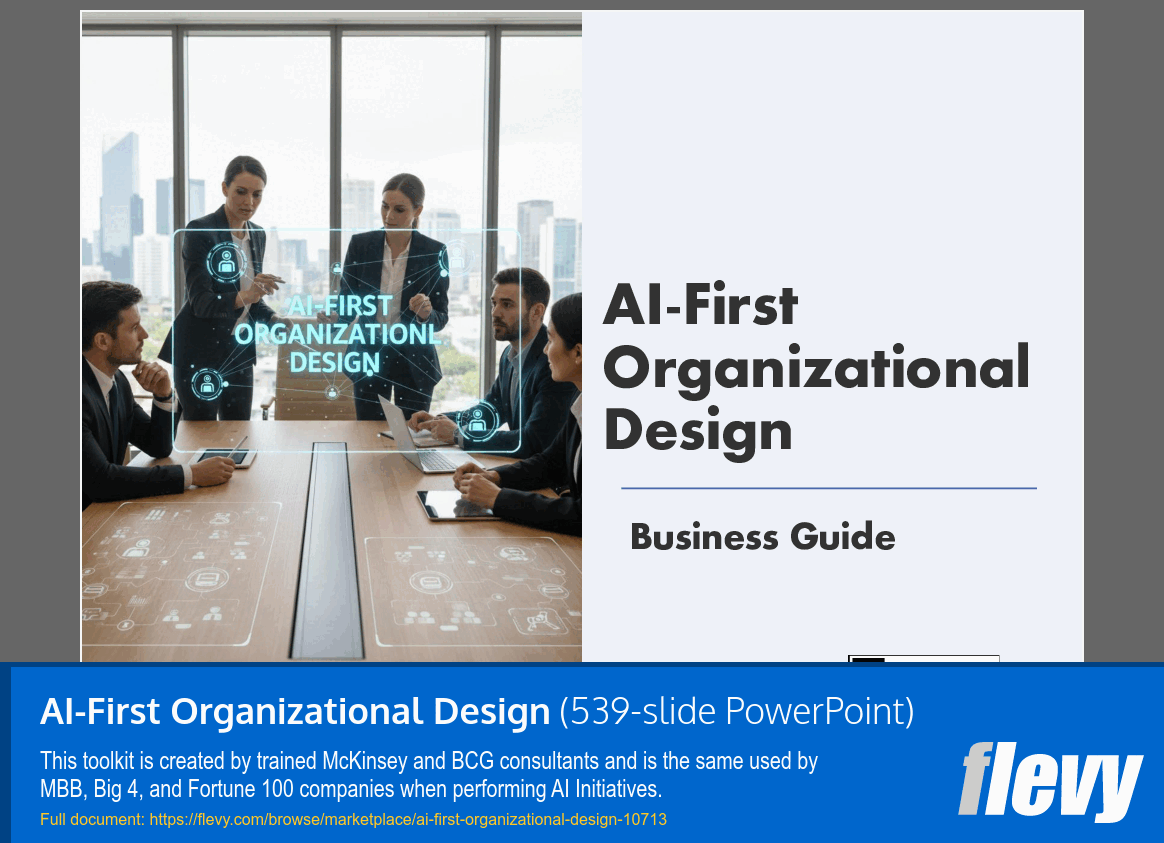 AI-FIRST ORGANIZATIONL DESIGN

AI-First Organizational Design

Business Guide

AI-First Organizational Design (539-slide PowerPoint)

This toolkit is created by trained McKinsey and BCG consultants and is the same used by MBB, Big 4, and Fortune 100 companies when performing AI Initiatives.

Full document: https://flevy.com/browse/marketplace/ai-first-organizational-design-10713

flevy